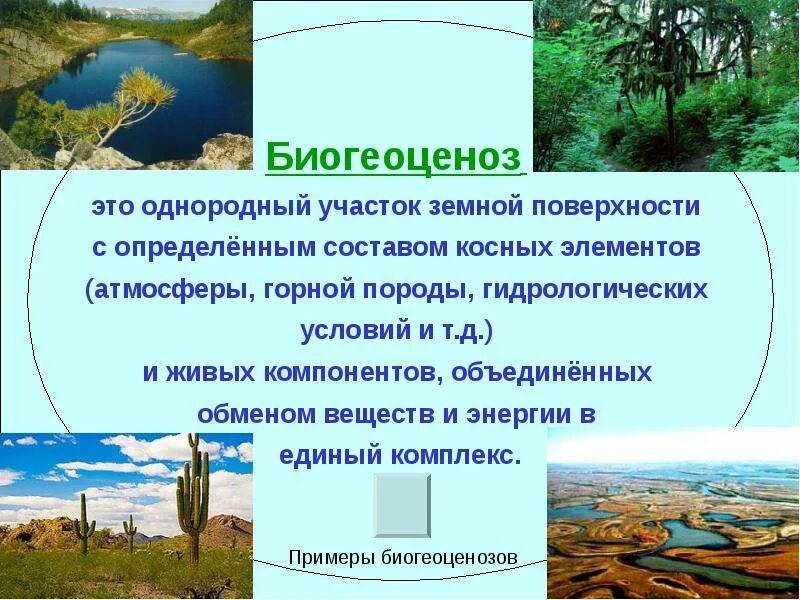 Биогеоценоз

это однородный участок земной поверхности с определённым составом косных элементов (атмосферы, горной породы, гидрологических условий и т.д.) и живых компонентов, объединённых обменом веществ и энергии в единый комплекс.

Примеры биогеоценозов